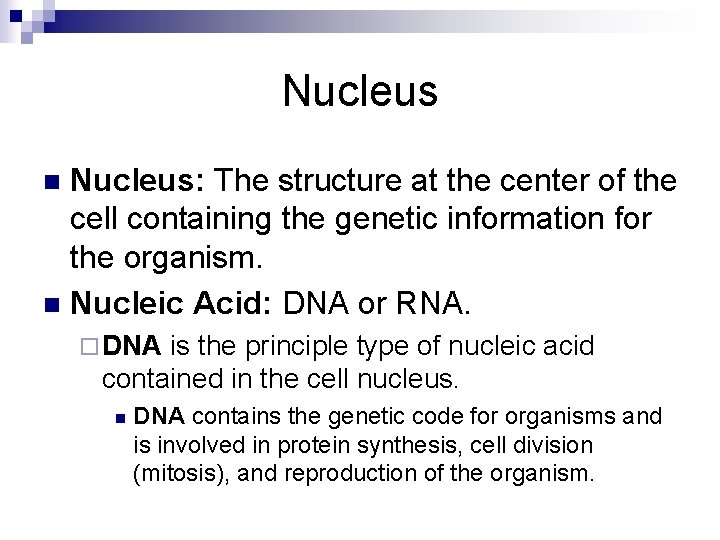 Nucleus

Nucleus: The structure at the center of the cell containing the genetic information for the organism.

Nucleic Acid: DNA or RNA.

DNA is the principle type of nucleic acid contained in the cell nucleus.

DNA contains the genetic code for organisms and is involved in protein synthesis, cell division (mitosis), and reproduction of the organism.